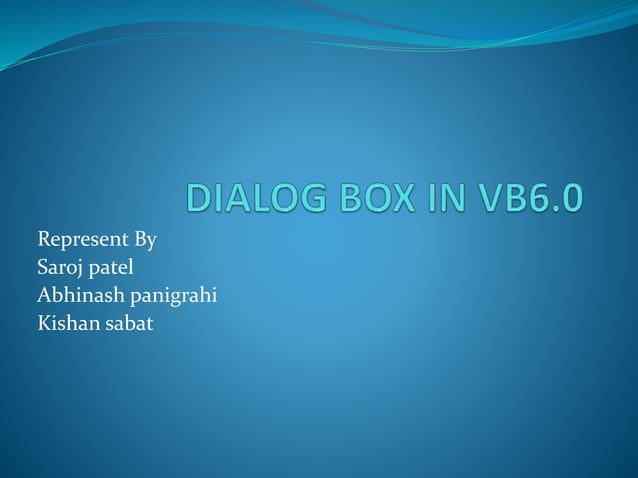 DIALOG BOX IN VB6.0

Represent By
Saroj patel
Abhinash panigrahi
Kishan sabat